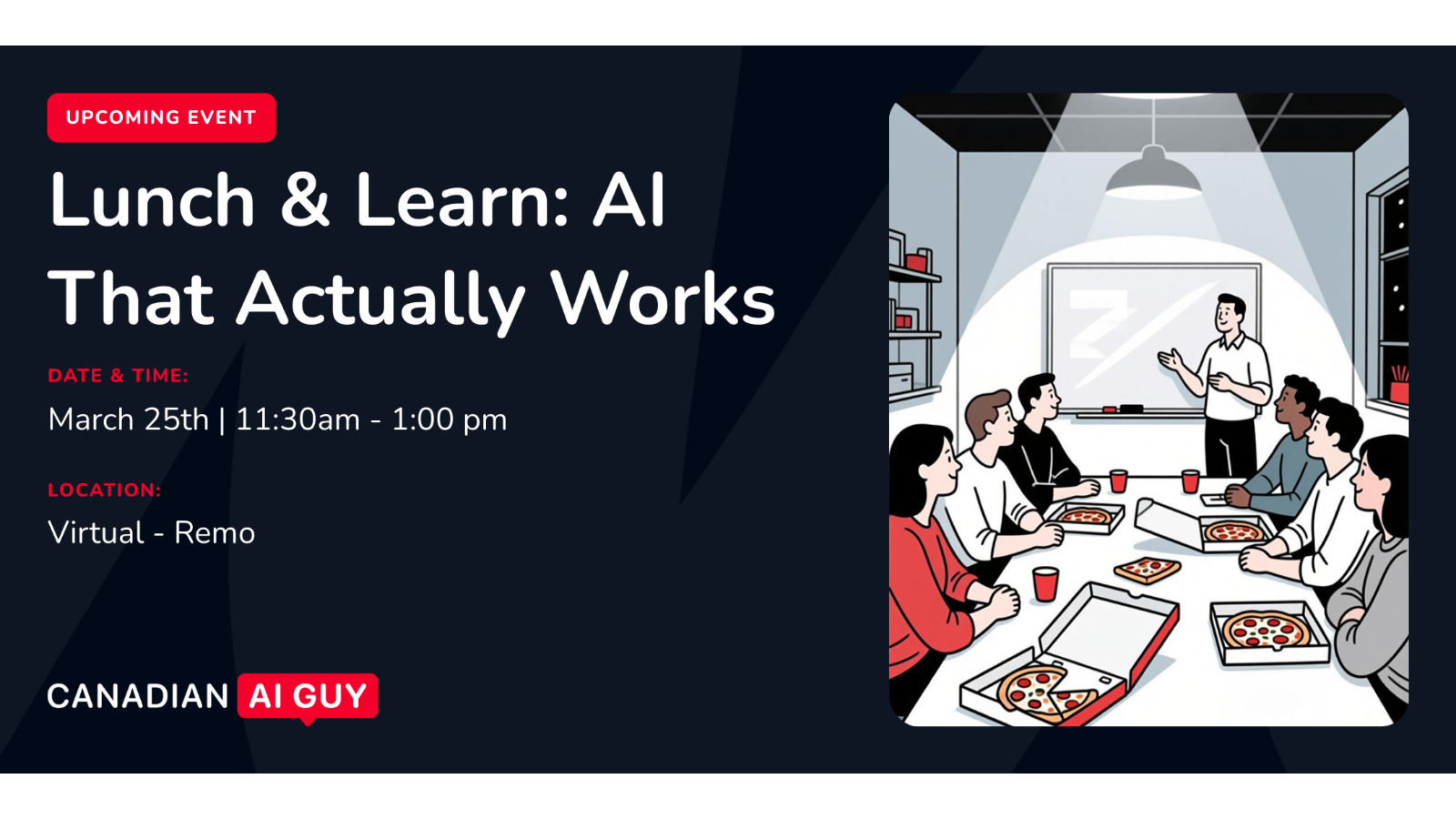 UPCOMING EVENT

Lunch & Learn: AI That Actually Works

DATE & TIME:

March 25th | 11:30am - 1:00 pm

LOCATION:

Virtual - Remo

CANADIAN AI GUY